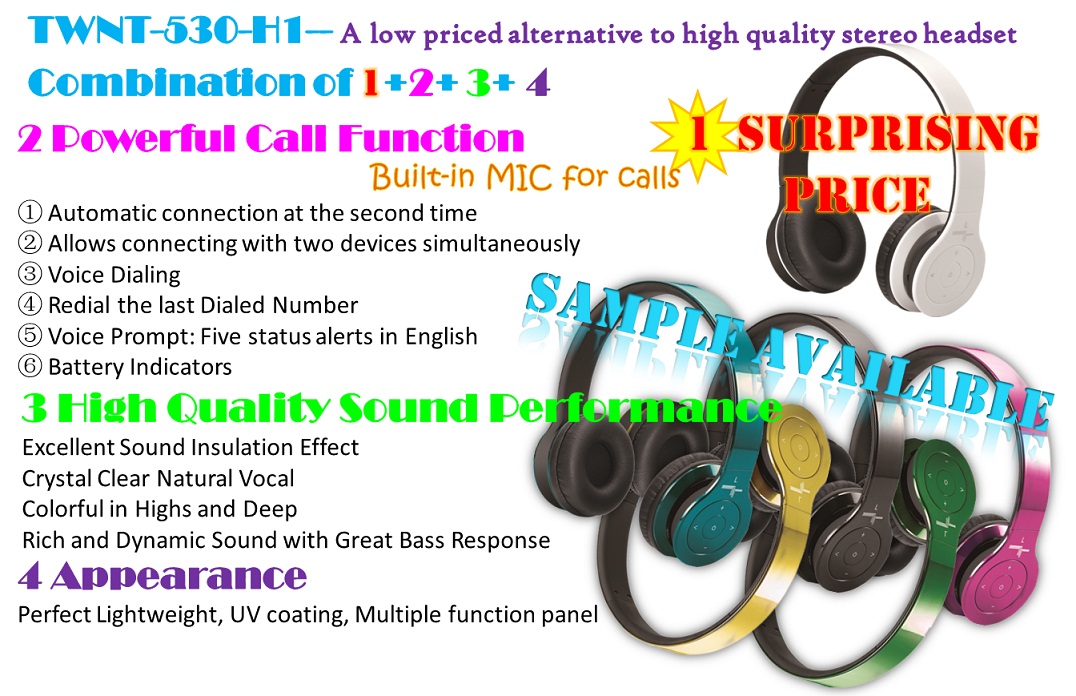 TWNT-530-H1— A low priced alternative to high quality stereo headset

Combination of 1+2+ 3+ 4

1 SURPRISING PRICE

2 Powerful Call Function

Built-in MIC for calls

① Automatic connection at the second time
② Allows connecting with two devices simultaneously
③ Voice Dialing
④ Redial the last Dialed Number
⑤ Voice Prompt: Five status alerts in English
⑥ Battery Indicators

SAMPLE AVAILABLE

3 High Quality Sound Performance

Excellent Sound Insulation Effect
Crystal Clear Natural Vocal
Colorful in Highs and Deep
Rich and Dynamic Sound with Great Bass Response

4 Appearance

Perfect Lightweight, UV coating, Multiple function panel